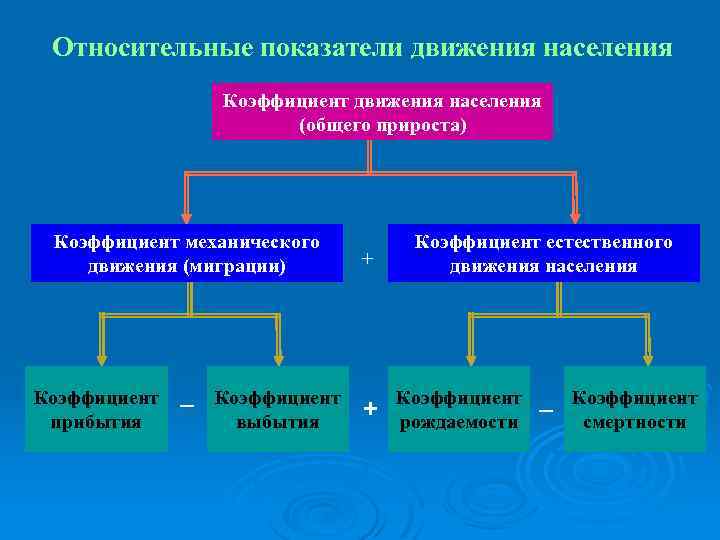 Относительные показатели движения населения

Коэффициент движения населения (общего прироста)

Коэффициент механического движения (миграции)

+

Коэффициент естественного движения населения

Коэффициент прибытия

–

Коэффициент выбытия

+

Коэффициент рождаемости

–

Коэффициент смертности